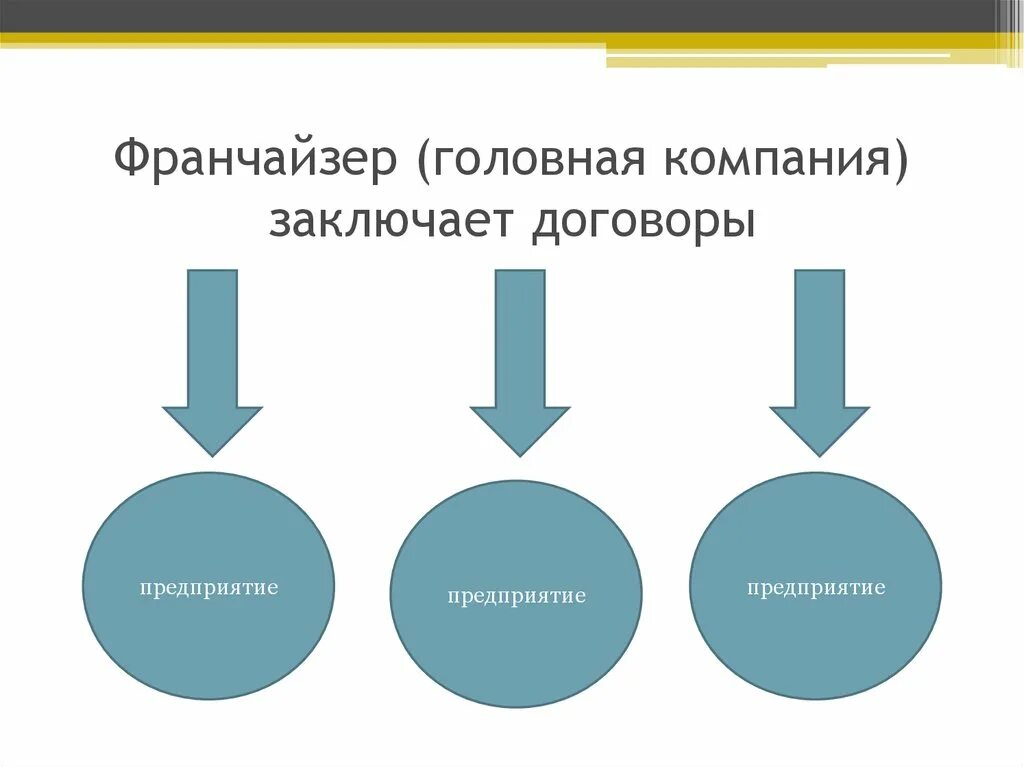 Франчайзер (головная компания) заключает договоры

предприятие

предприятие

предприятие